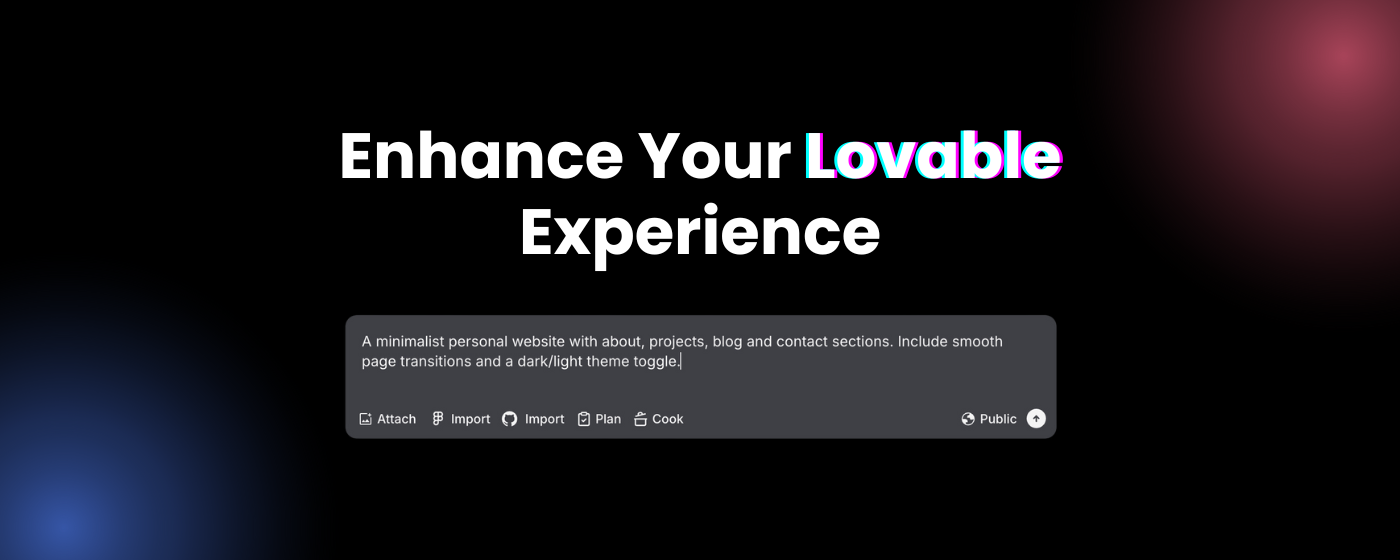 Enhance Your Lovable Experience

A minimalist personal website with about, projects, blog and contact sections. Include smooth page transitions and a dark/light theme toggle.

Attach Import Import Plan Cook Public